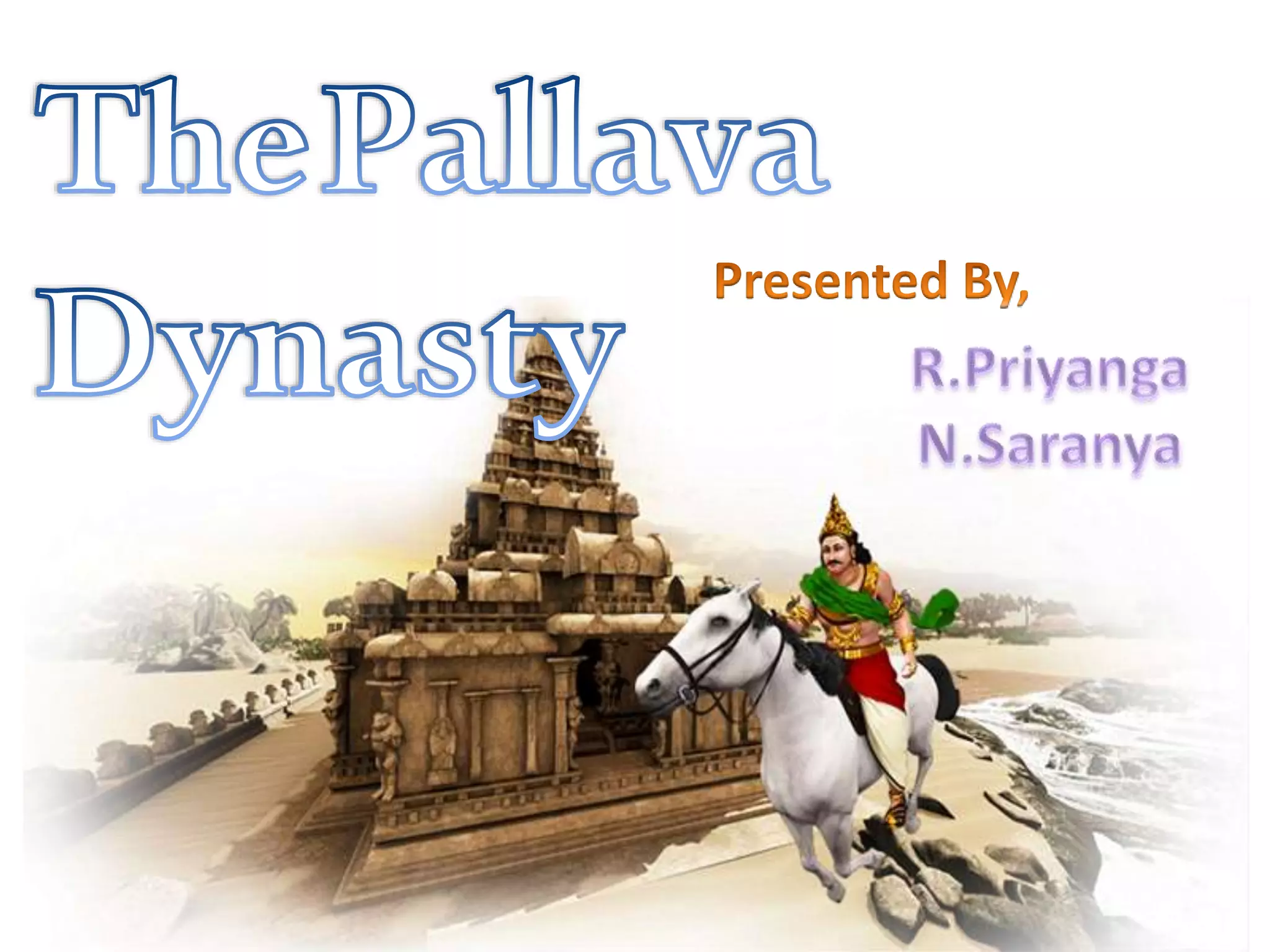 The Pallava Dynasty

Presented By,

R.Priyanga
N.Saranya